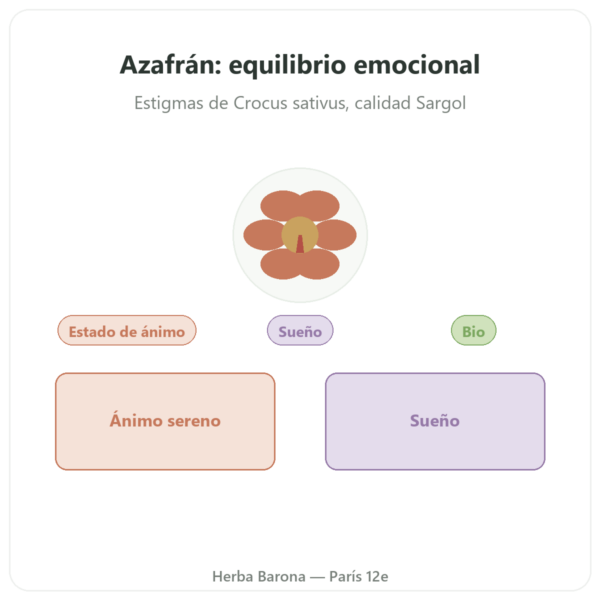 Azafrán: equilibrio emocional

Estigmas de Crocus sativus, calidad Sargol

Estado de ánimo

Sueño

Bio

Ánimo sereno

Sueño

Herba Barona — París 12e